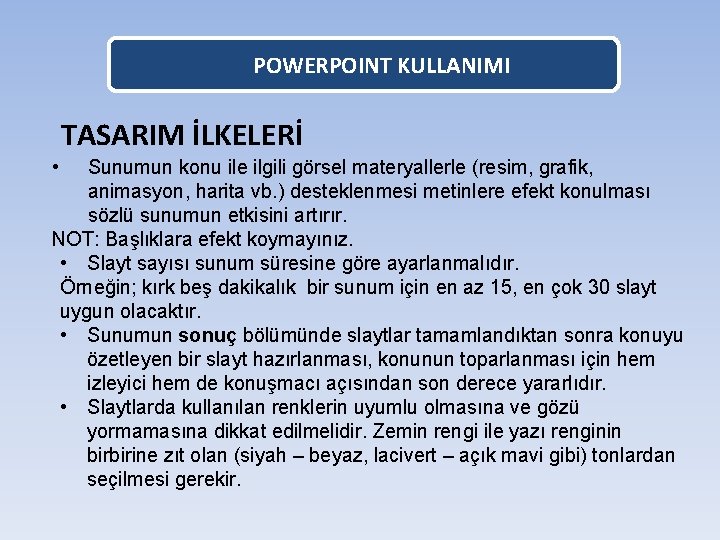 POWERPOINT KULLANIMI

TASARIM İLKELERİ

• Sunumun konu ile ilgili görsel materyallerle (resim, grafik, animasyon, harita vb.) desteklenmesi metinlere efekt konulması sözlü sunumun etkisini artırır.

NOT: Başlıklara efekt koymayınız.

• Slayt sayısı sunum süresine göre ayarlanmalıdır.

Örneğin; kırk beş dakikalık bir sunum için en az 15, en çok 30 slayt uygun olacaktır.

• Sunumun sonuç bölümünde slaytlar tamamlandıktan sonra konuyu özetleyen bir slayt hazırlanması, konunun toparlanması için hem izleyici hem de konuşmacı açısından son derece yararlıdır.

• Slaytlarda kullanılan renklerin uyumlu olmasına ve gözü yormamasına dikkat edilmelidir. Zemin rengi ile yazı renginin birbirine zıt olan (siyah – beyaz, lacivert – açık mavi gibi) tonlardan seçilmesi gerekir.